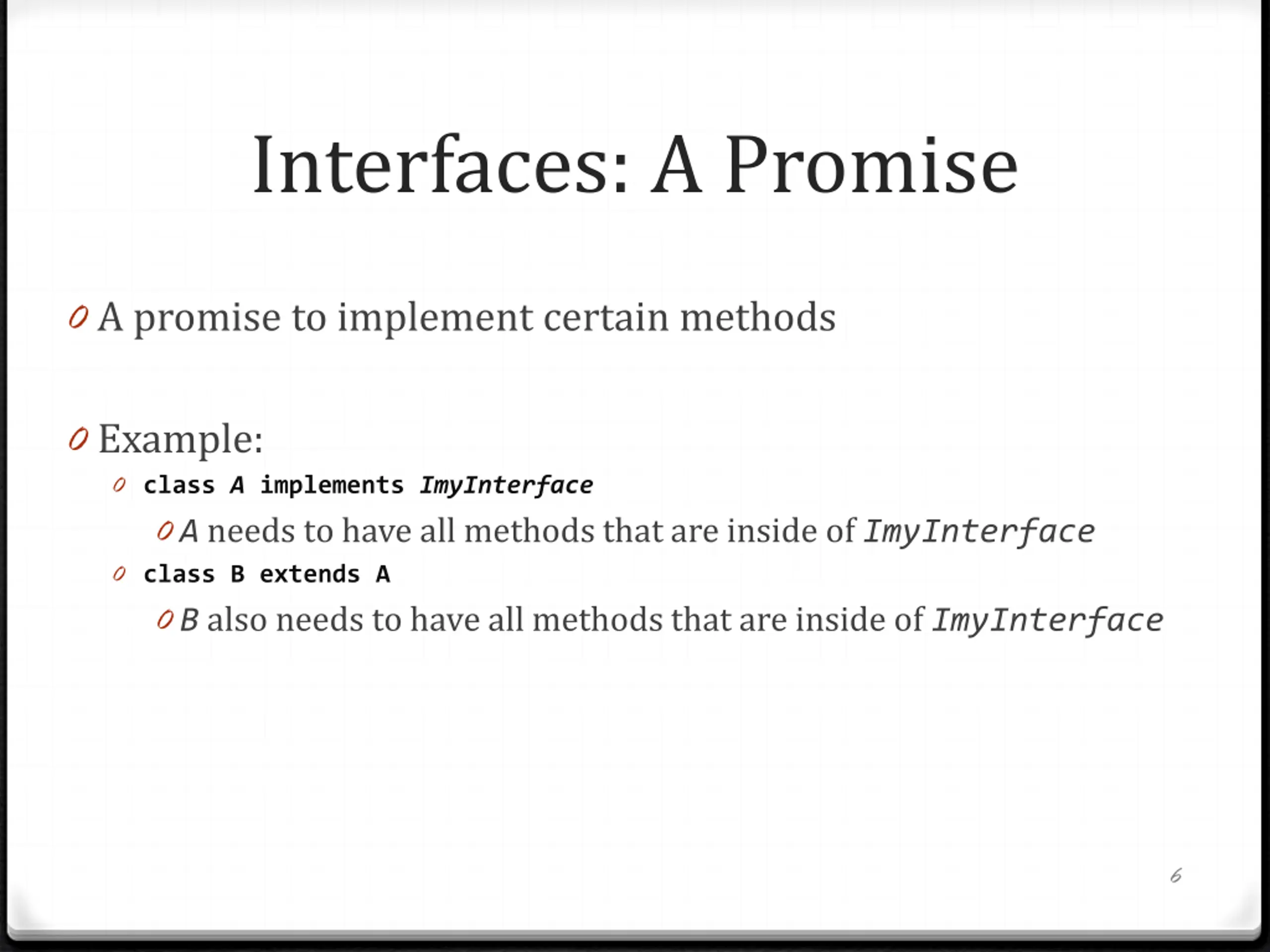 Interfaces: A Promise

A promise to implement certain methods

Example:

class A implements ImyInterface

A needs to have all methods that are inside of ImyInterface

class B extends A

B also needs to have all methods that are inside of ImyInterface

6